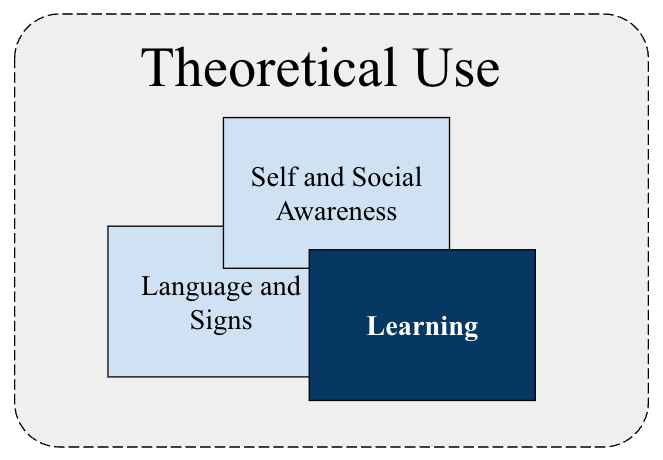 Theoretical Use

Self and Social Awareness

Language and Signs

Learning